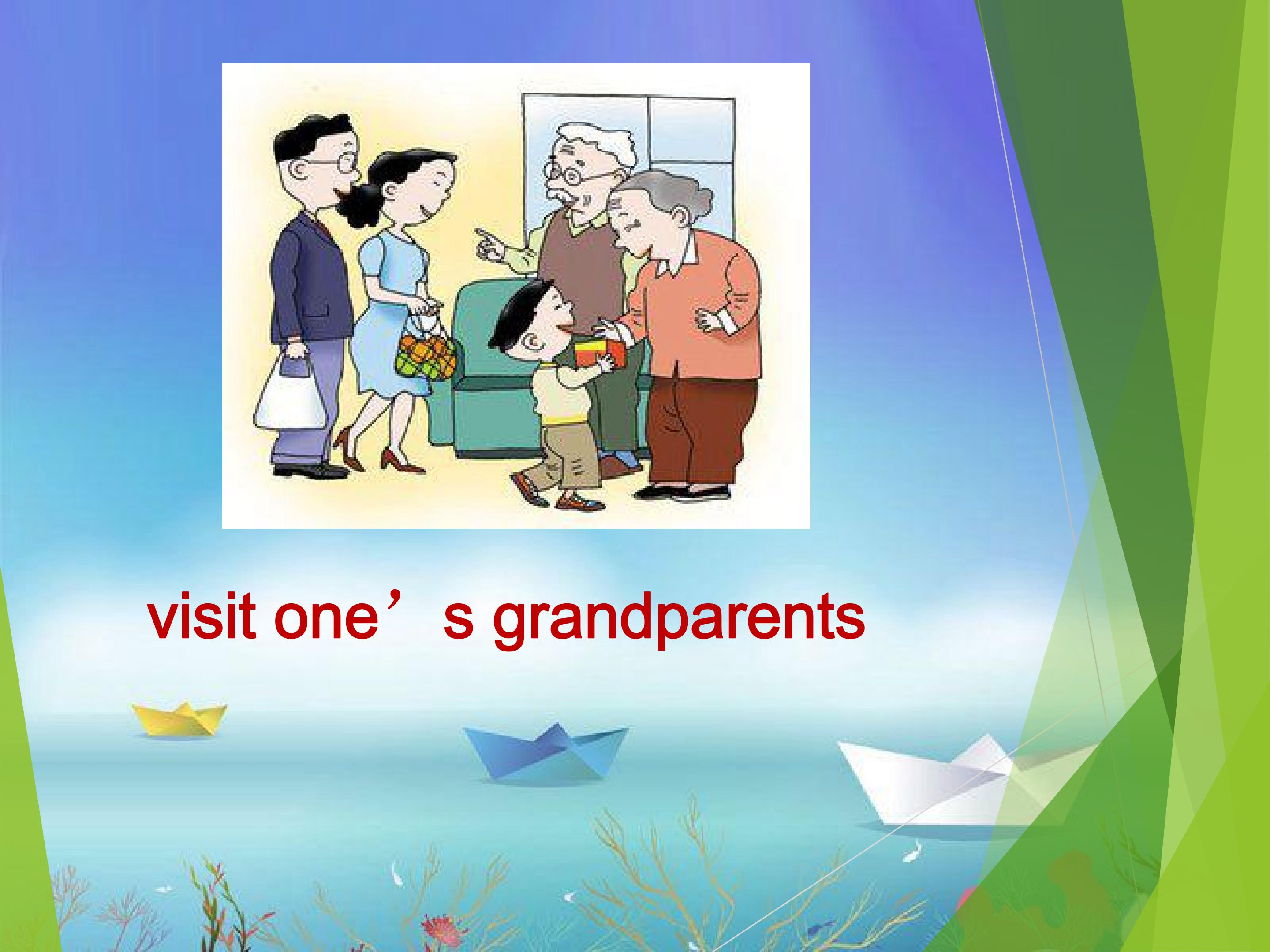 visit one’s grandparents